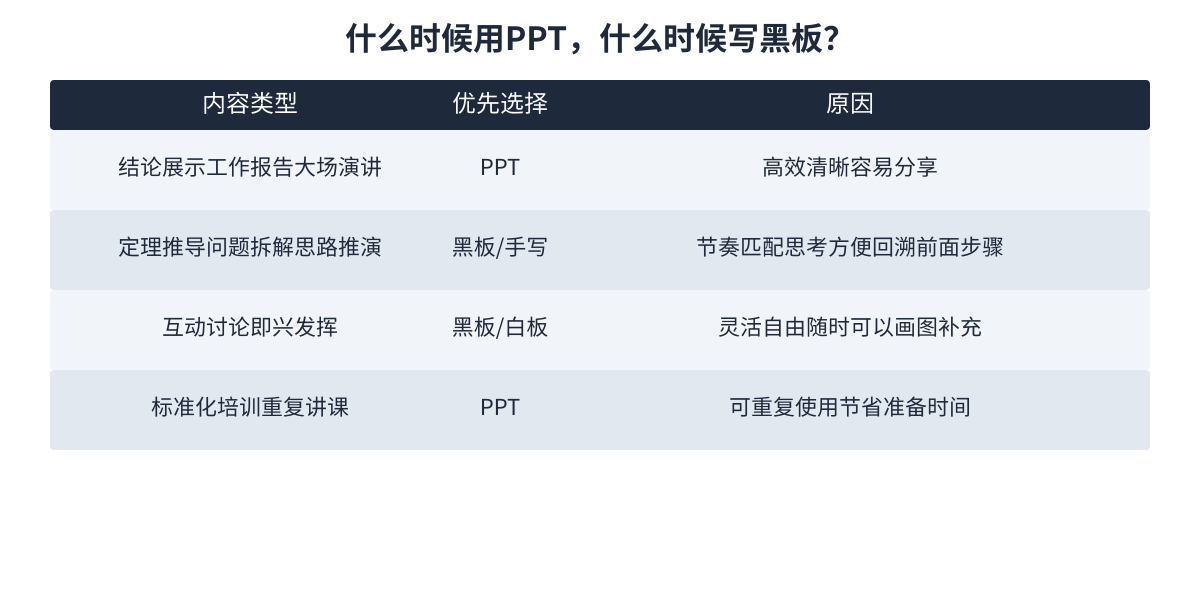 什么时候用PPT，什么时候写黑板？

| 内容类型 | 优先选择 | 原因 |
|---|---|---|
| 结论展示工作报告大场演讲 | PPT | 高效清晰容易分享 |
| 定理推导问题拆解思路推演 | 黑板/手写 | 节奏匹配思考方便回溯前面步骤 |
| 互动讨论即兴发挥 | 黑板/白板 | 灵活自由随时可以画图补充 |
| 标准化培训重复讲课 | PPT | 可重复使用节省准备时间 |